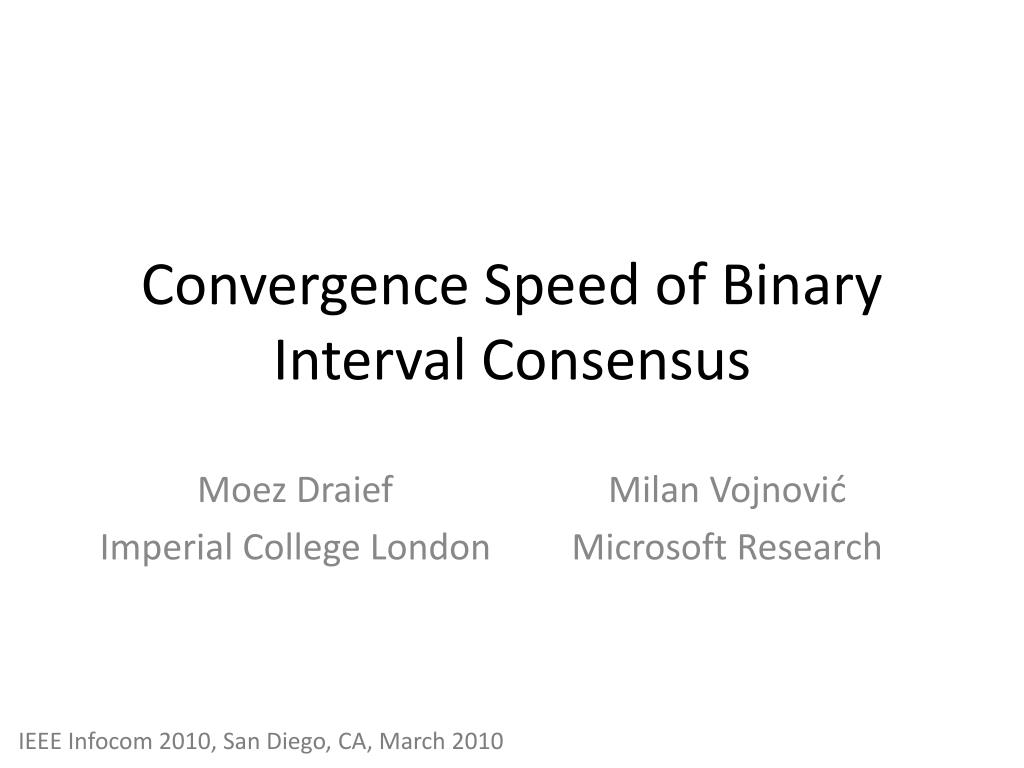 Convergence Speed of Binary Interval Consensus

Moez Draief
Imperial College London

Milan Vojnović
Microsoft Research

IEEE Infocom 2010, San Diego, CA, March 2010